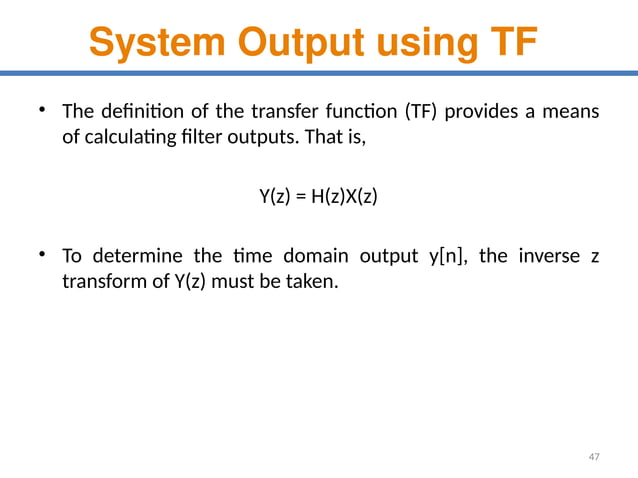 System Output using TF

• The definition of the transfer function (TF) provides a means of calculating filter outputs. That is,

$Y(z) = H(z)X(z)$

• To determine the time domain output y[n], the inverse z transform of Y(z) must be taken.

47